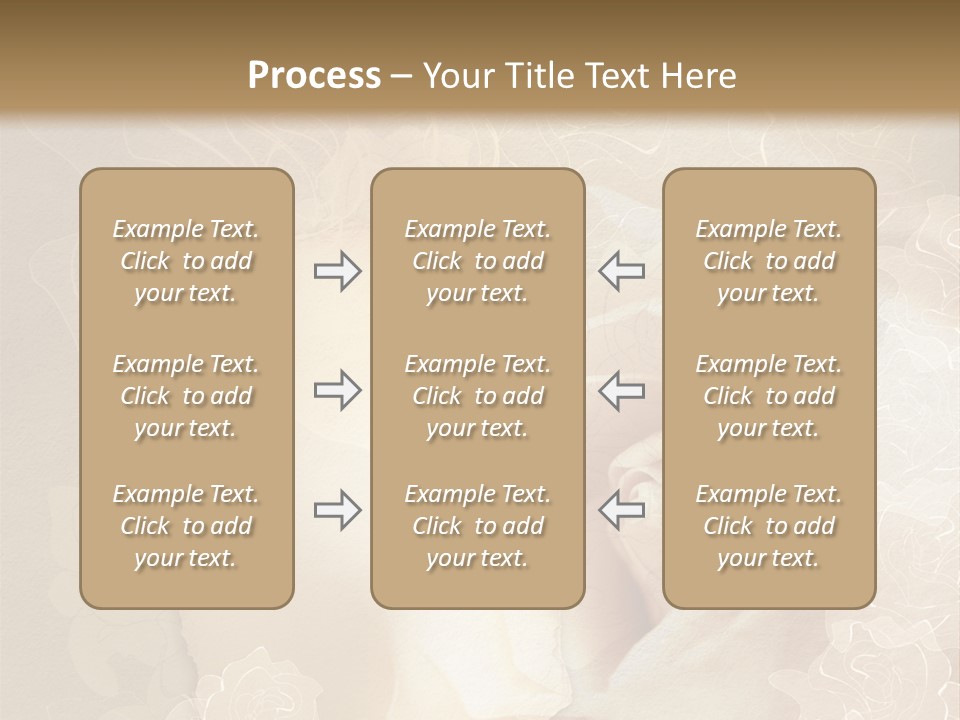 Process – Your Title Text Here

Example Text. Click to add your text.

Example Text. Click to add your text.

Example Text. Click to add your text.

Example Text. Click to add your text.

Example Text. Click to add your text.

Example Text. Click to add your text.

Example Text. Click to add your text.

Example Text. Click to add your text.

Example Text. Click to add your text.